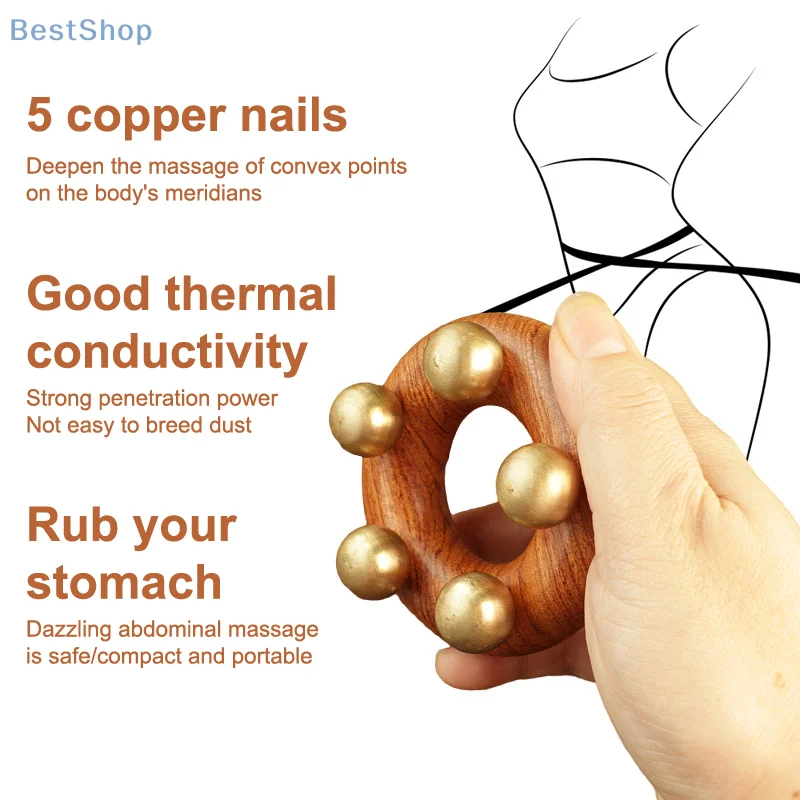 BestShop

5 copper nails

Deepen the massage of convex points on the body's meridians

Good thermal conductivity

Strong penetration power
Not easy to breed dust

Rub your stomach

Dazzling abdominal massage is safe/compact and portable